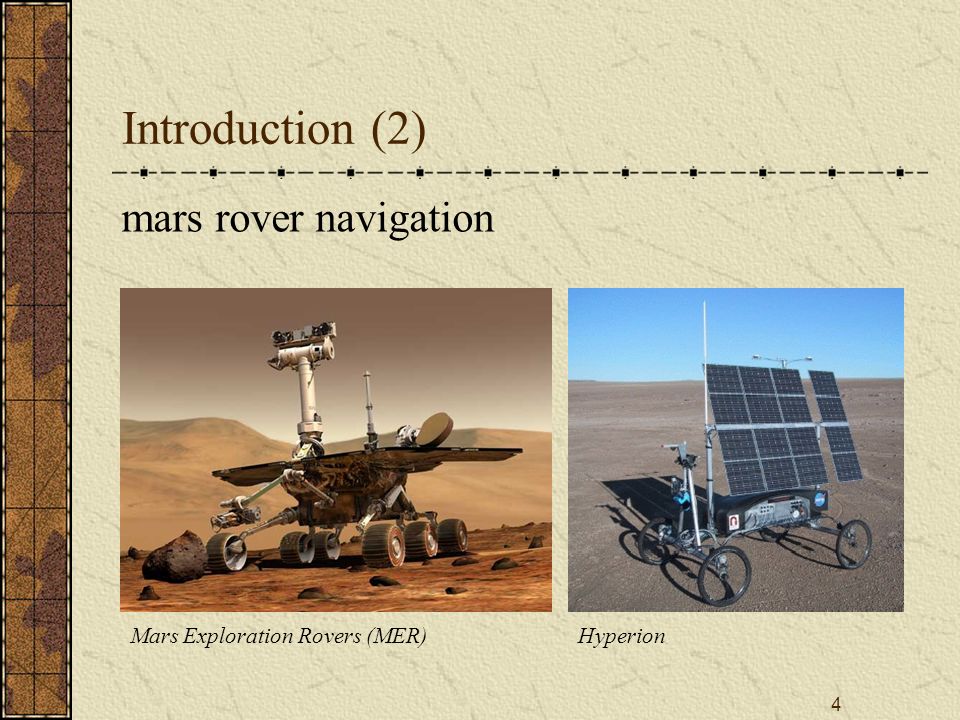 Introduction (2)

mars rover navigation

Mars Exploration Rovers (MER)

Hyperion

4